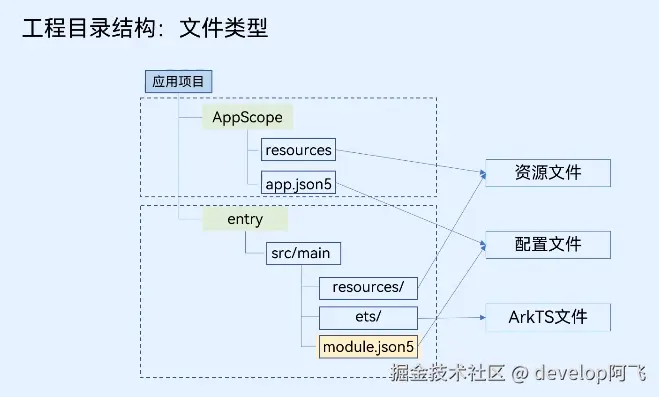 工程目录结构：文件类型

应用项目

AppScope

resources

app.json5

entry

src/main

resources/

ets/

module.json5

资源文件

配置文件

ArkTS文件

掘金技术社区 @ develop阿飞